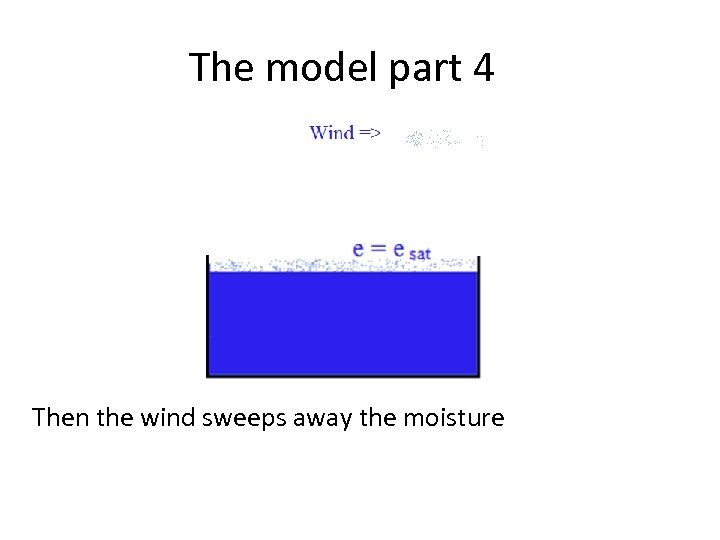 The model part 4

Wind =>

$e = e_{sat}$

Then the wind sweeps away the moisture